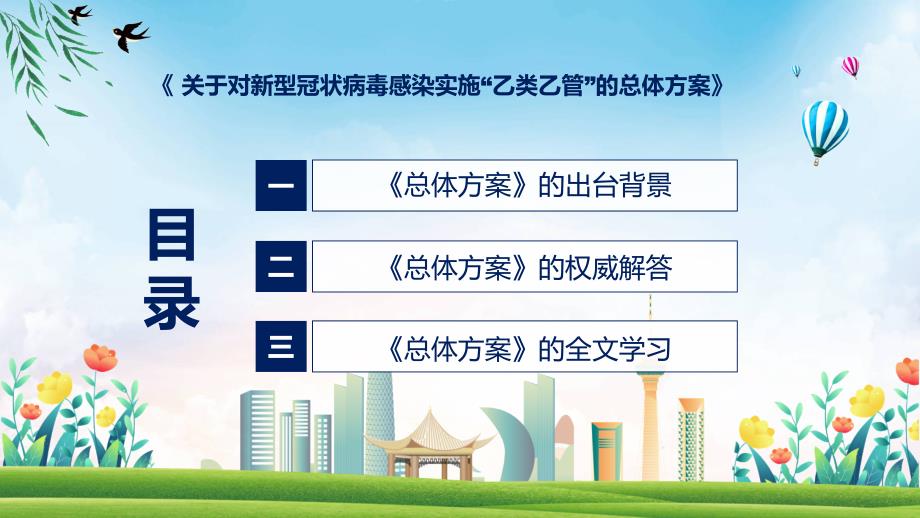 《 关于对新型冠状病毒感染实施“乙类乙管”的总体方案》

目录

一 《总体方案》的出台背景

二 《总体方案》的权威解答

三 《总体方案》的全文学习